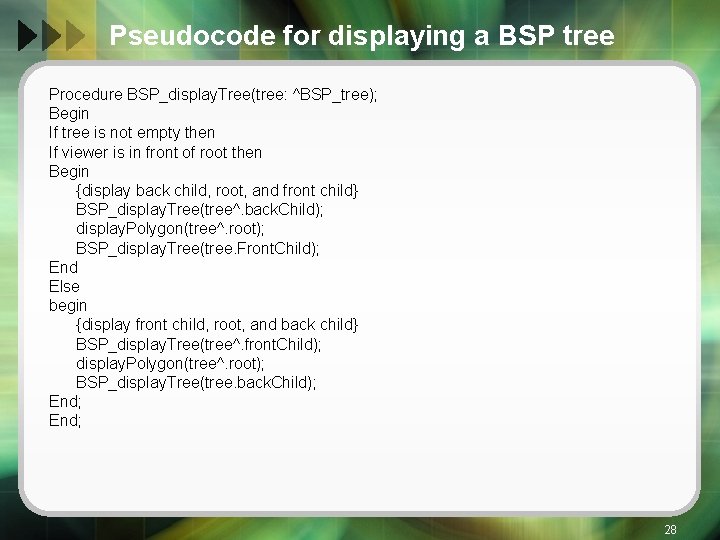 Pseudocode for displaying a BSP tree

Procedure BSP_displayTree(tree: ^BSP_tree);
Begin
If tree is not empty then
If viewer is in front of root then
Begin
{display back child, root, and front child}
BSP_displayTree(tree^.backChild);
displayPolygon(tree^.root);
BSP_displayTree(tree.FrontChild);
End
Else
begin
{display front child, root, and back child}
BSP_displayTree(tree^.frontChild);
displayPolygon(tree^.root);
BSP_displayTree(tree.backChild);
End;
End;

28